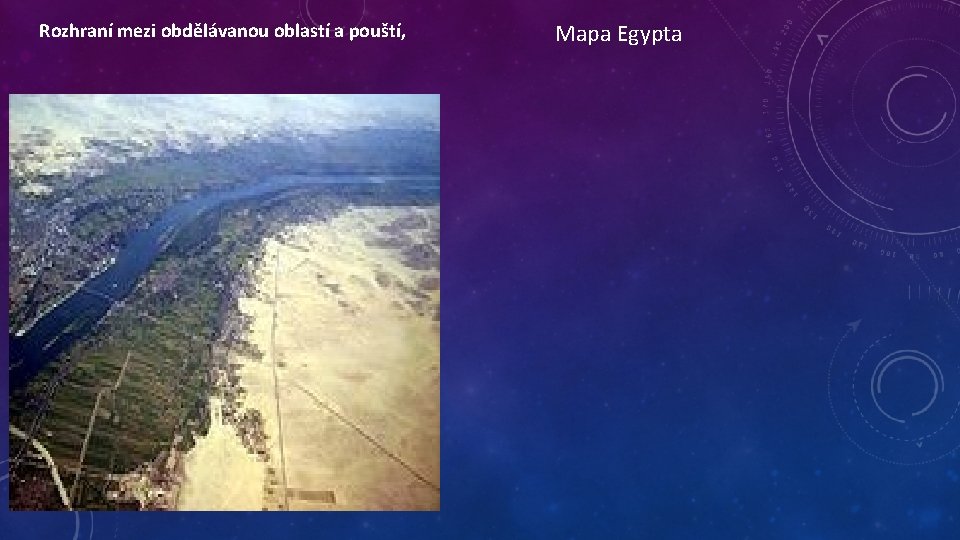 Rozhraní mezi obdělávanou oblastí a pouští,

Mapa Egypta